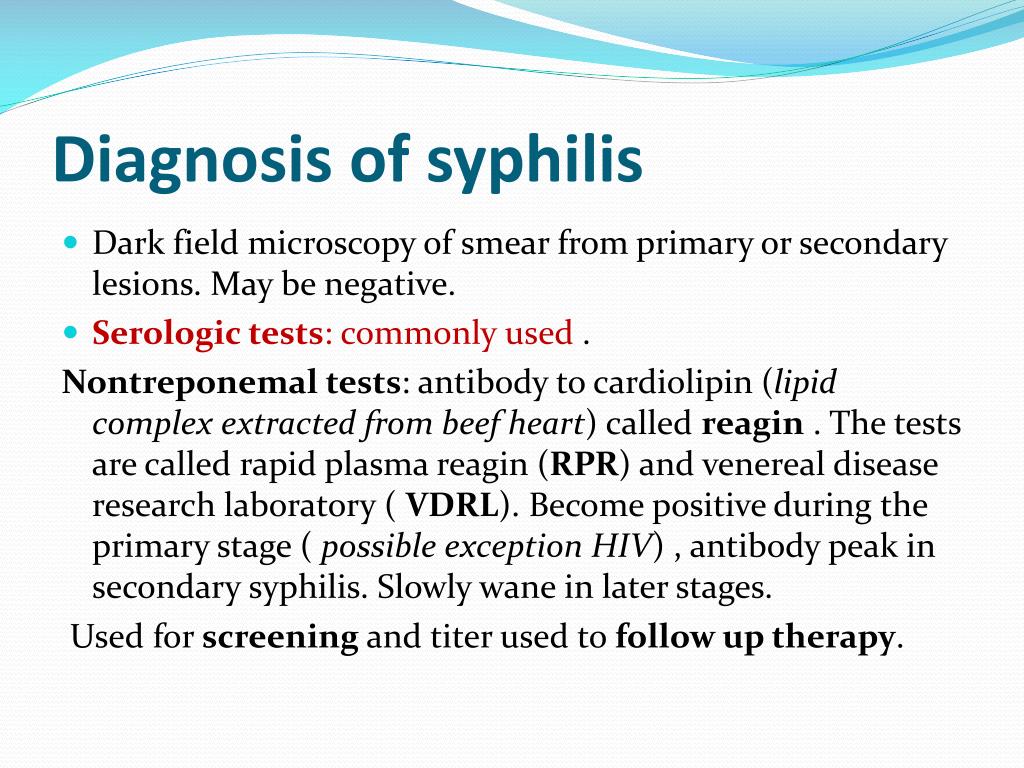 Diagnosis of syphilis

Dark field microscopy of smear from primary or secondary lesions. May be negative.

Serologic tests: commonly used .

Nontreponemal tests: antibody to cardiolipin (lipid complex extracted from beef heart) called reagin . The tests are called rapid plasma reagin (RPR) and venereal disease research laboratory ( VDRL). Become positive during the primary stage ( possible exception HIV) , antibody peak in secondary syphilis. Slowly wane in later stages.

Used for screening and titer used to follow up therapy.